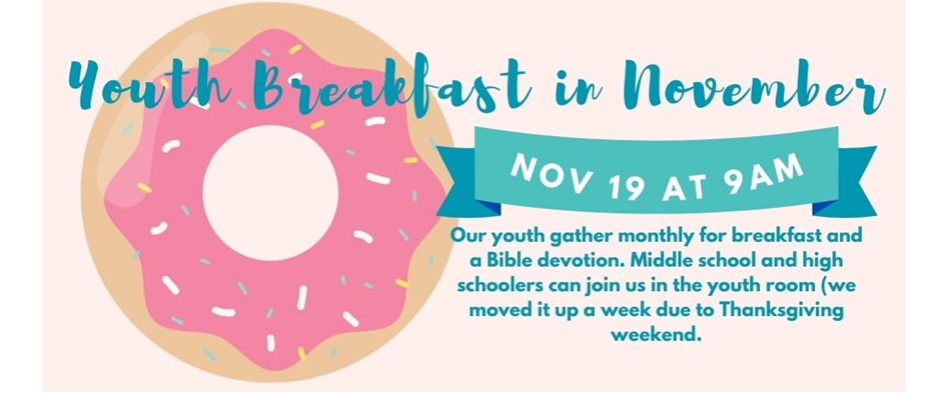 Youth Breakfast in November

NOV 19 AT 9AM

Our youth gather monthly for breakfast and a Bible devotion. Middle school and high schoolers can join us in the youth room (we moved it up a week due to Thanksgiving weekend.